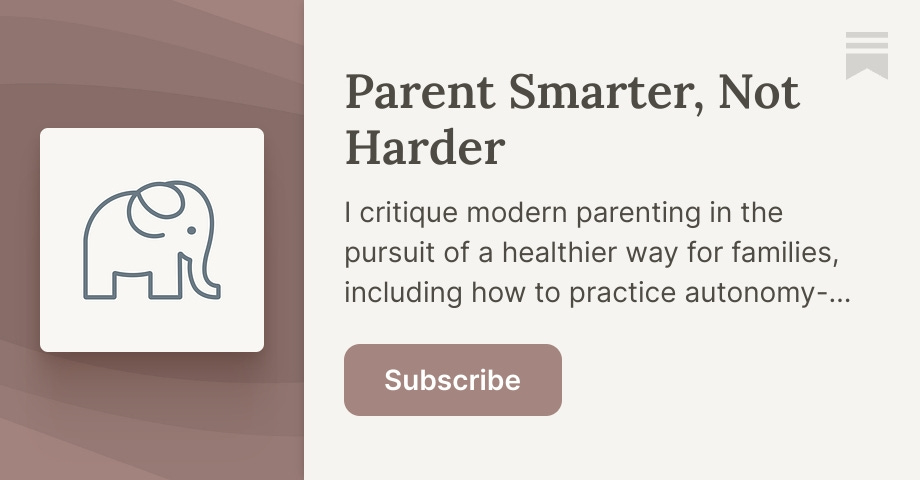 Parent Smarter, Not Harder

I critique modern parenting in the pursuit of a healthier way for families, including how to practice autonomy-...

Subscribe